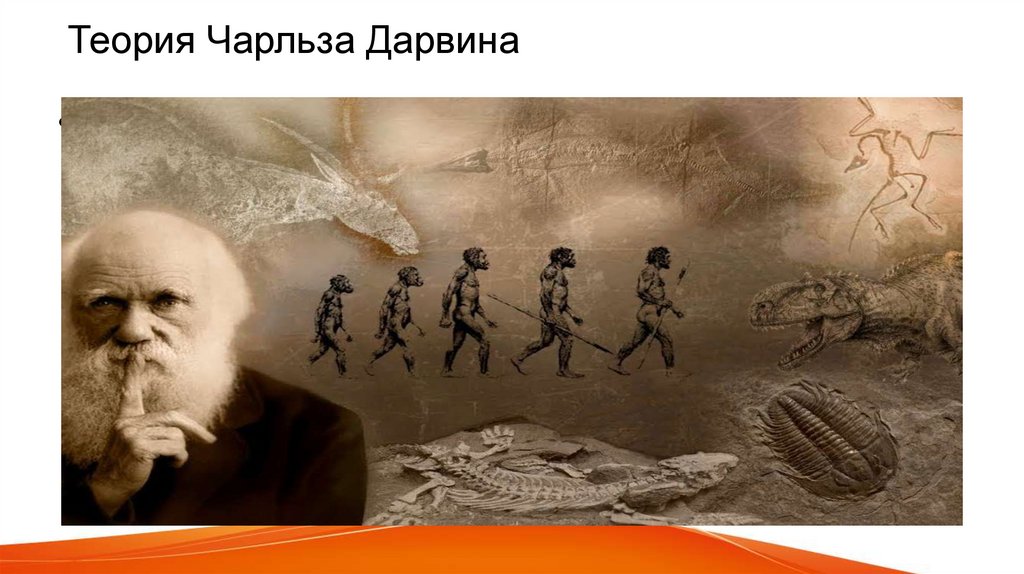 Теория Чарльза Дарвина